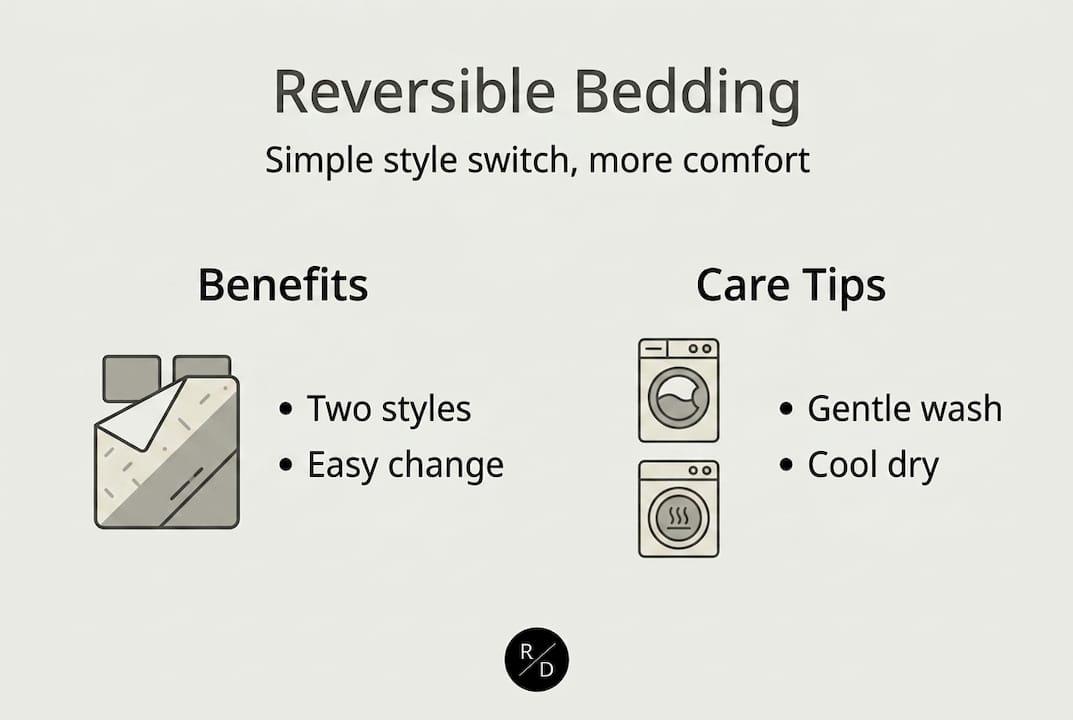 Reversible Bedding

Simple style switch, more comfort

Benefits

• Two styles
• Easy change

Care Tips

• Gentle wash
• Cool dry

R/D